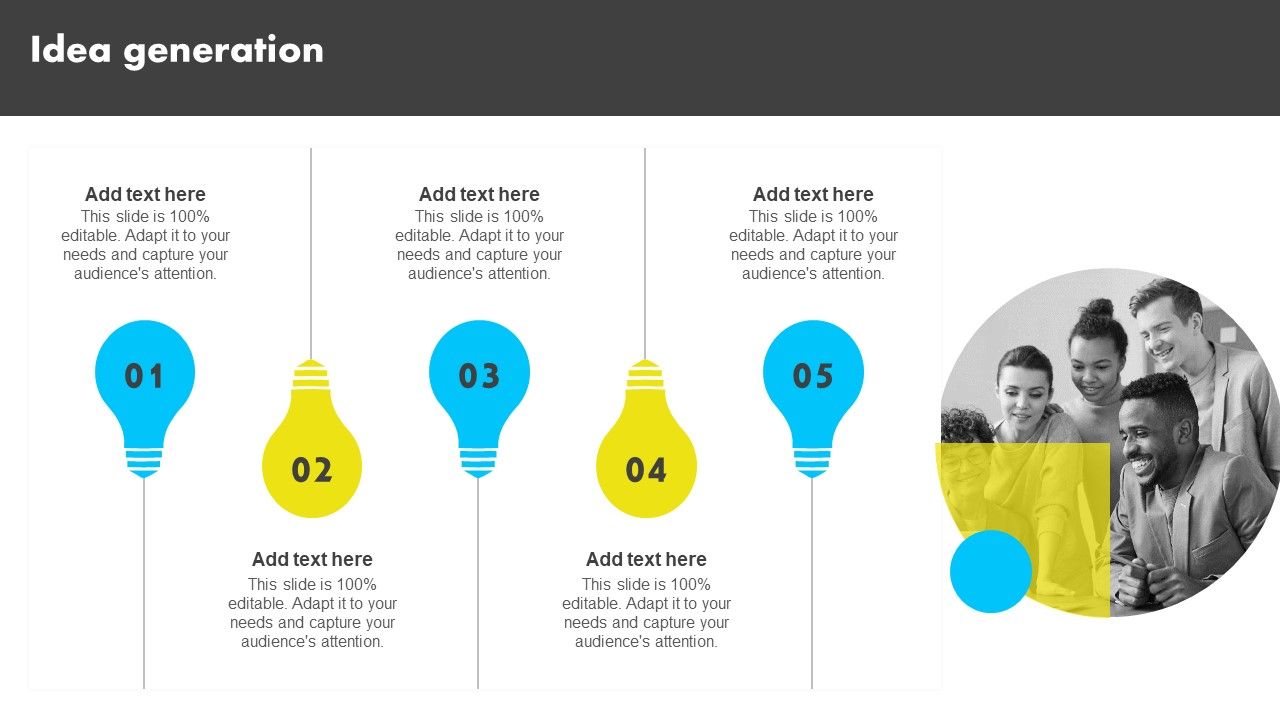 Idea generation

Add text here
This slide is 100% editable. Adapt it to your needs and capture your audience's attention.

01

02

Add text here
This slide is 100% editable. Adapt it to your needs and capture your audience's attention.

Add text here
This slide is 100% editable. Adapt it to your needs and capture your audience's attention.

03

04

Add text here
This slide is 100% editable. Adapt it to your needs and capture your audience's attention.

Add text here
This slide is 100% editable. Adapt it to your needs and capture your audience's attention.

05